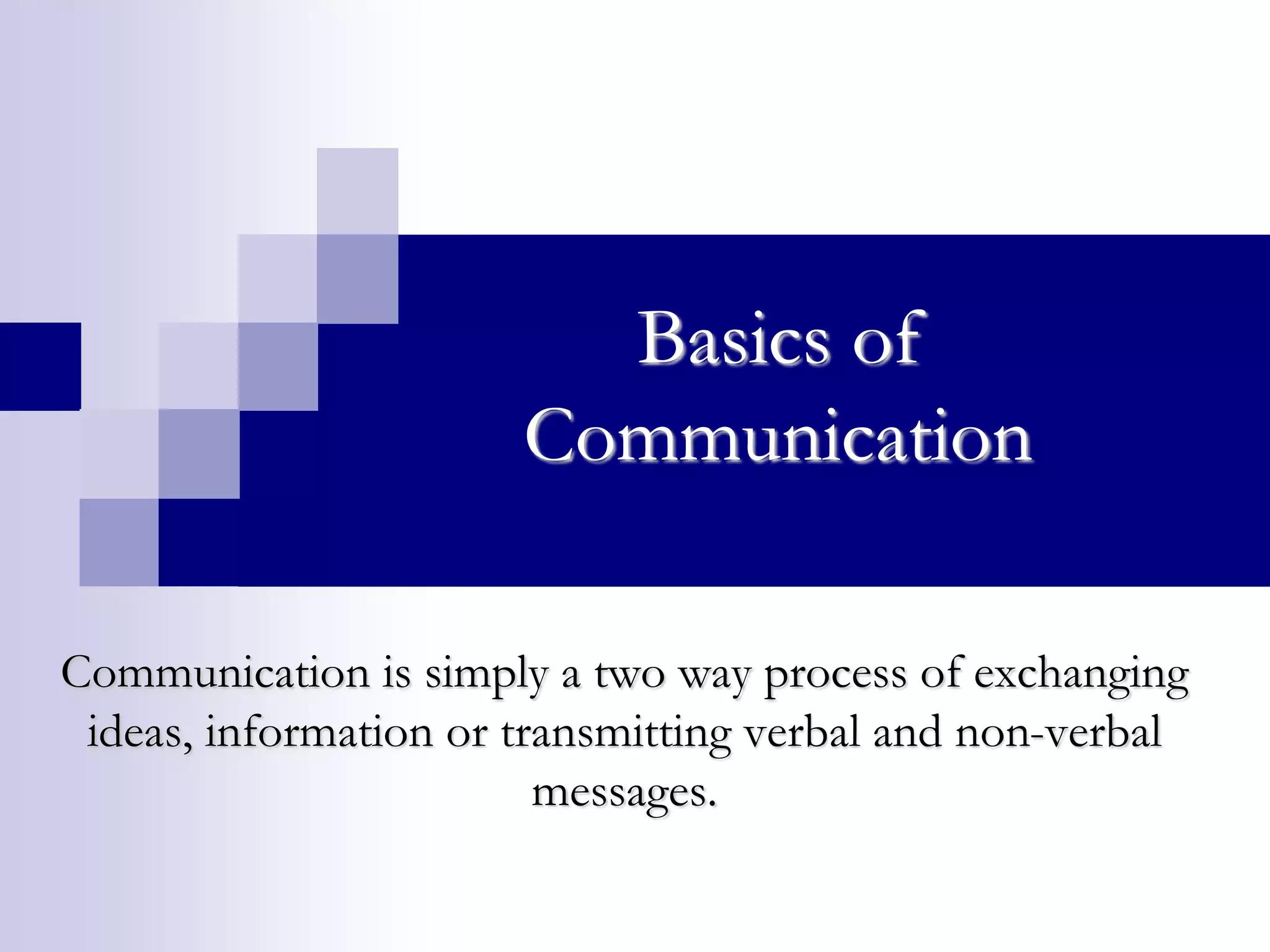 Basics of Communication

Communication is simply a two way process of exchanging ideas, information or transmitting verbal and non-verbal messages.